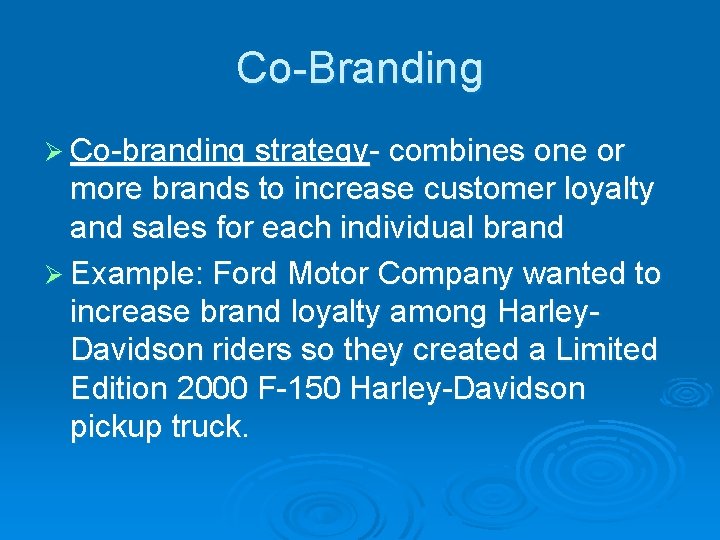 Co-Branding

➢ Co-branding strategy- combines one or more brands to increase customer loyalty and sales for each individual brand

➢ Example: Ford Motor Company wanted to increase brand loyalty among Harley-Davidson riders so they created a Limited Edition 2000 F-150 Harley-Davidson pickup truck.